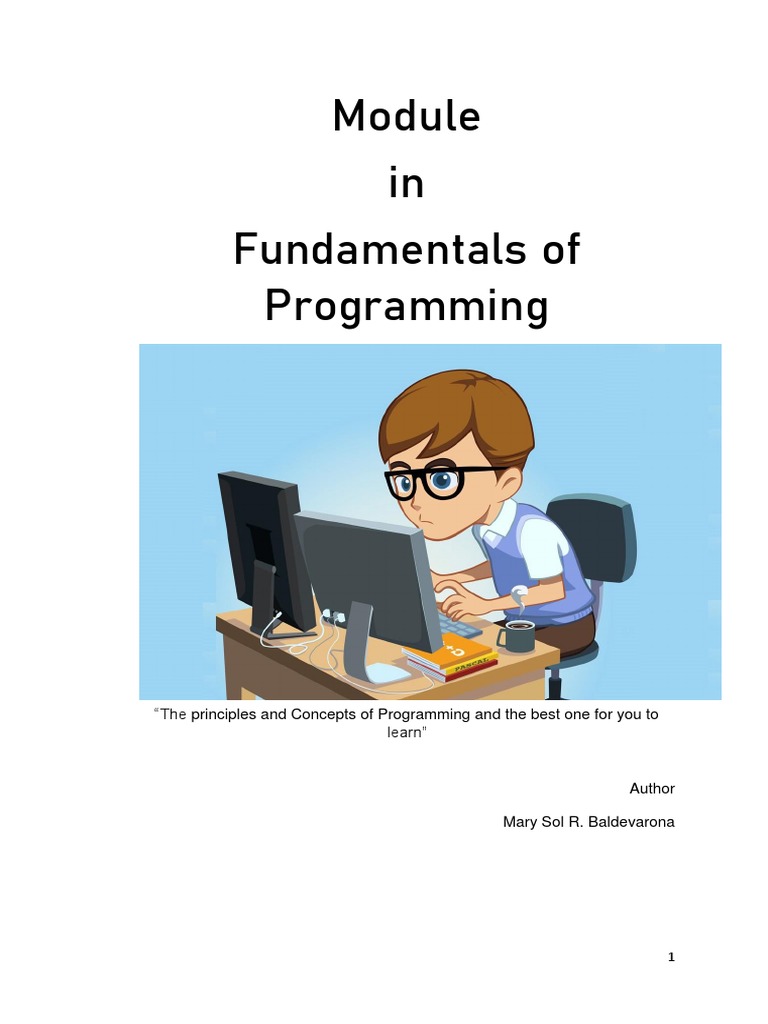 Module
in
Fundamentals of Programming

C++
PASCAL

"The principles and Concepts of Programming and the best one for you to learn"

Author

Mary Sol R. Baldevarona

1